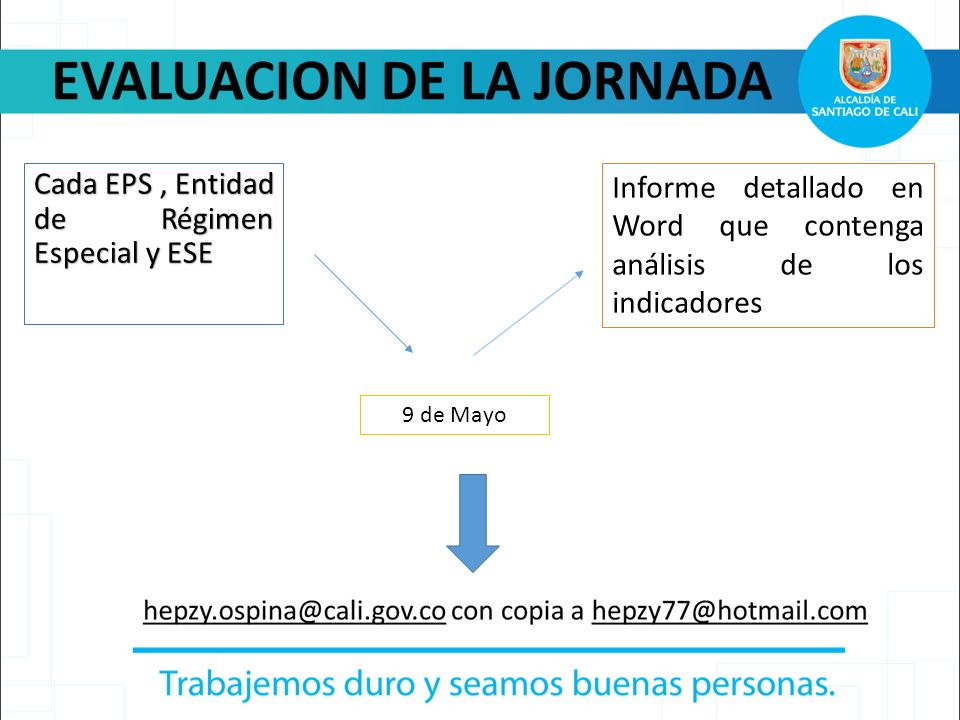 EVALUACION DE LA JORNADA

ALCALDÍA DE SANTIAGO DE CALI

Cada EPS , Entidad de Régimen Especial y ESE

Informe detallado en Word que contenga análisis de los indicadores

9 de Mayo

hepzy.ospina@cali.gov.co con copia a hepzy77@hotmail.com

Trabajemos duro y seamos buenas personas.